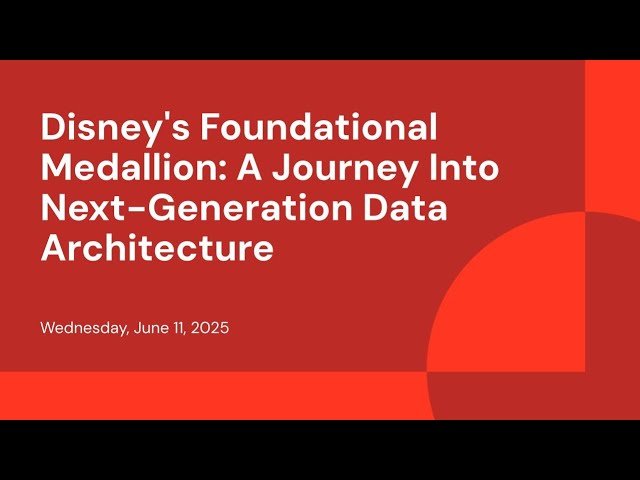 Disney's Foundational Medallion: A Journey Into Next-Generation Data Architecture

Wednesday, June 11, 2025